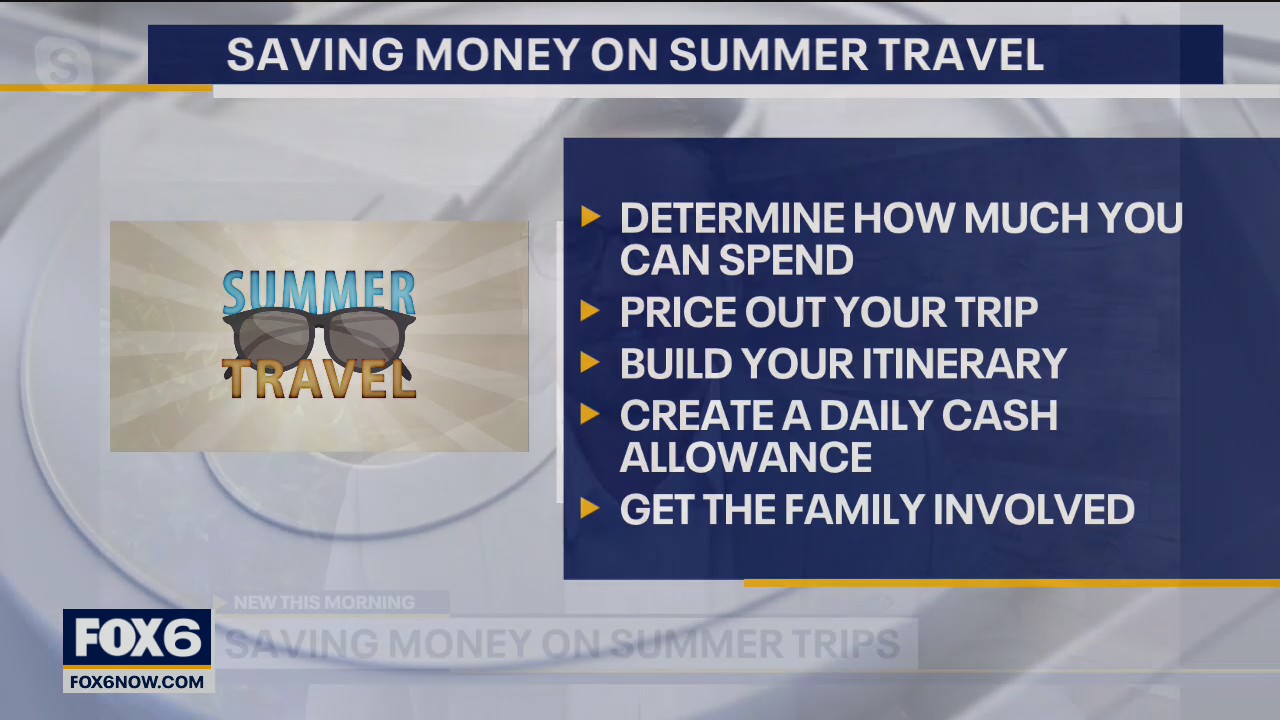 SAVING MONEY ON SUMMER TRAVEL

SUMMER TRAVEL

DETERMINE HOW MUCH YOU CAN SPEND

PRICE OUT YOUR TRIP

BUILD YOUR ITINERARY

CREATE A DAILY CASH ALLOWANCE

GET THE FAMILY INVOLVED

NEW THIS MORNING

SAVING MONEY ON SUMMER TRIPS

FOX6

FOX6NOW.COM